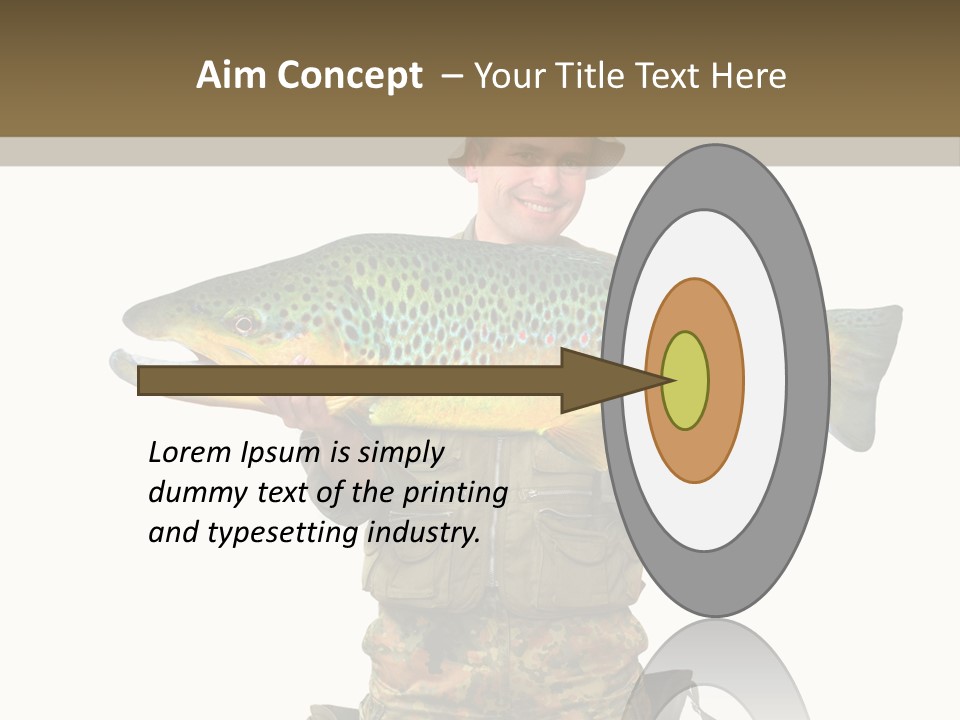 Aim Concept – Your Title Text Here

Lorem Ipsum is simply dummy text of the printing and typesetting industry.